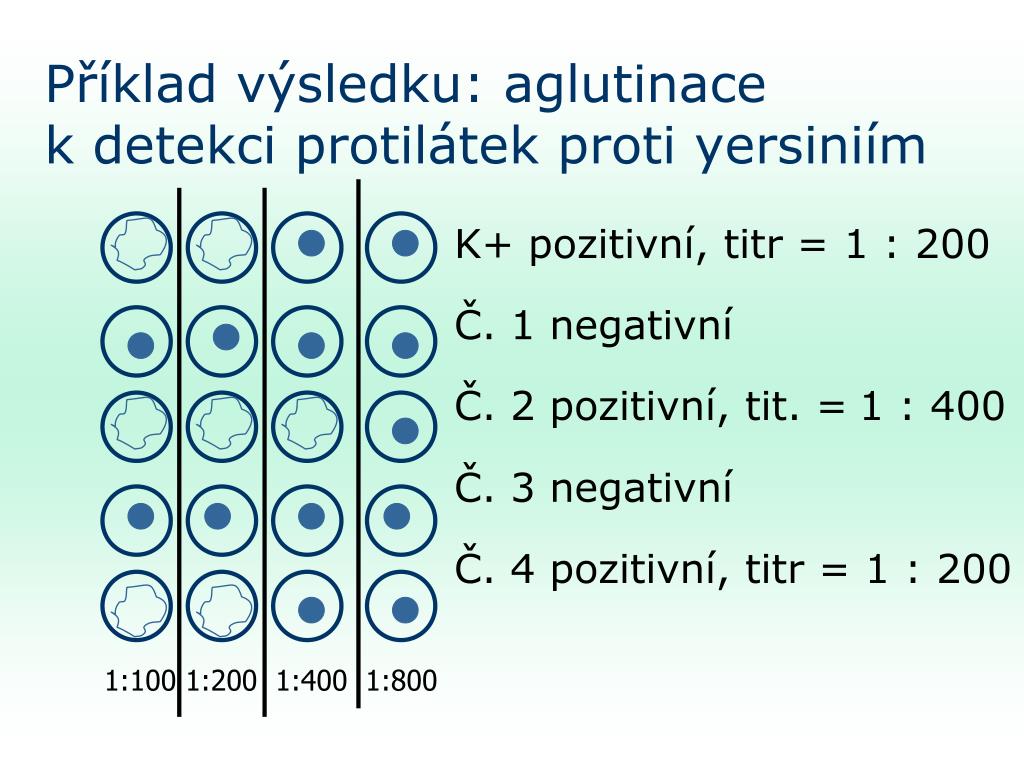 Příklad výsledku: aglutinace
k detekci protilátek proti yersiniím

K+ pozitivní, titr = 1 : 200

Č. 1 negativní

Č. 2 pozitivní, tit. = 1 : 400

Č. 3 negativní

Č. 4 pozitivní, titr = 1 : 200

1:100 1:200 1:400 1:800